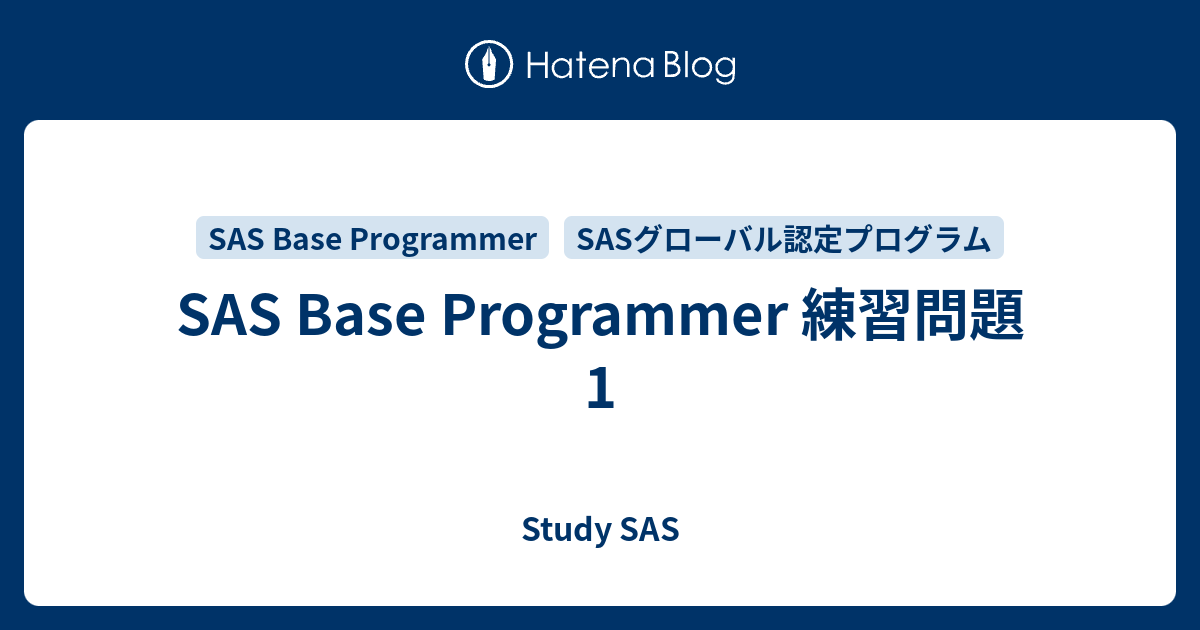 Hatena Blog

SAS Base Programmer SASグローバル認定プログラム

SAS Base Programmer 練習問題 1

Study SAS